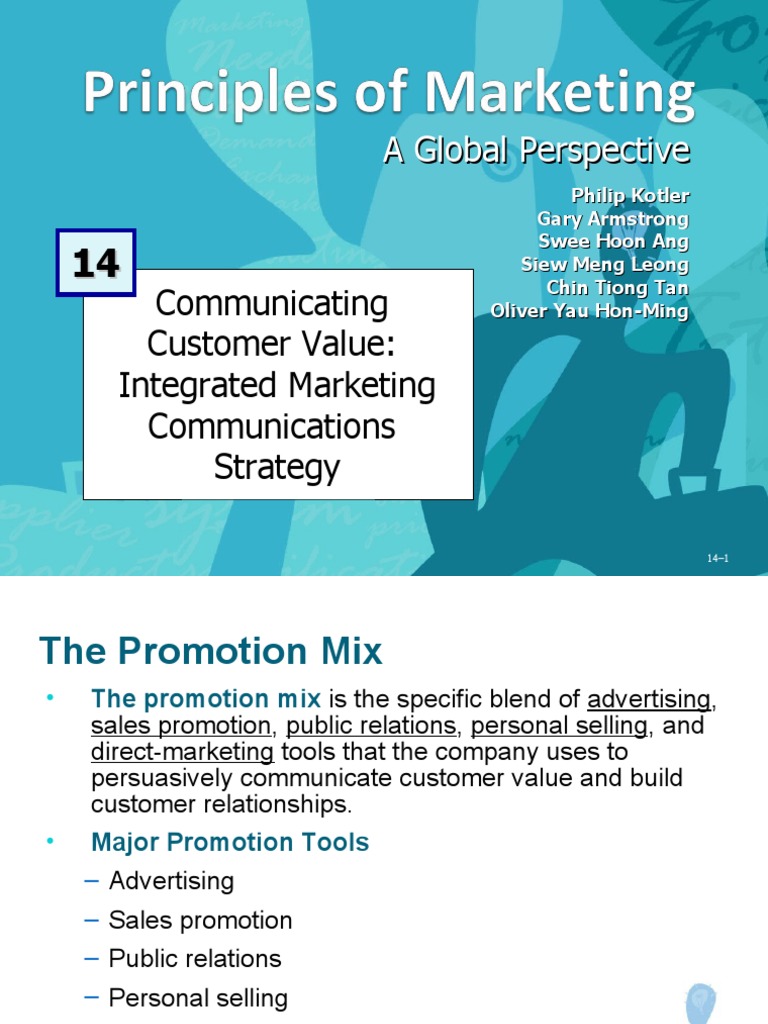 Principles of Marketing
A Global Perspective

Philip Kotler
Gary Armstrong
Swee Hoon Ang
Siew Meng Leong
Chin Tiong Tan
Oliver Yau Hon-Ming

14

Communicating Customer Value: Integrated Marketing Communications Strategy

14–1

The Promotion Mix

• The promotion mix is the specific blend of advertising, sales promotion, public relations, personal selling, and direct-marketing tools that the company uses to persuasively communicate customer value and build customer relationships.

• Major Promotion Tools
– Advertising
– Sales promotion
– Public relations
– Personal selling